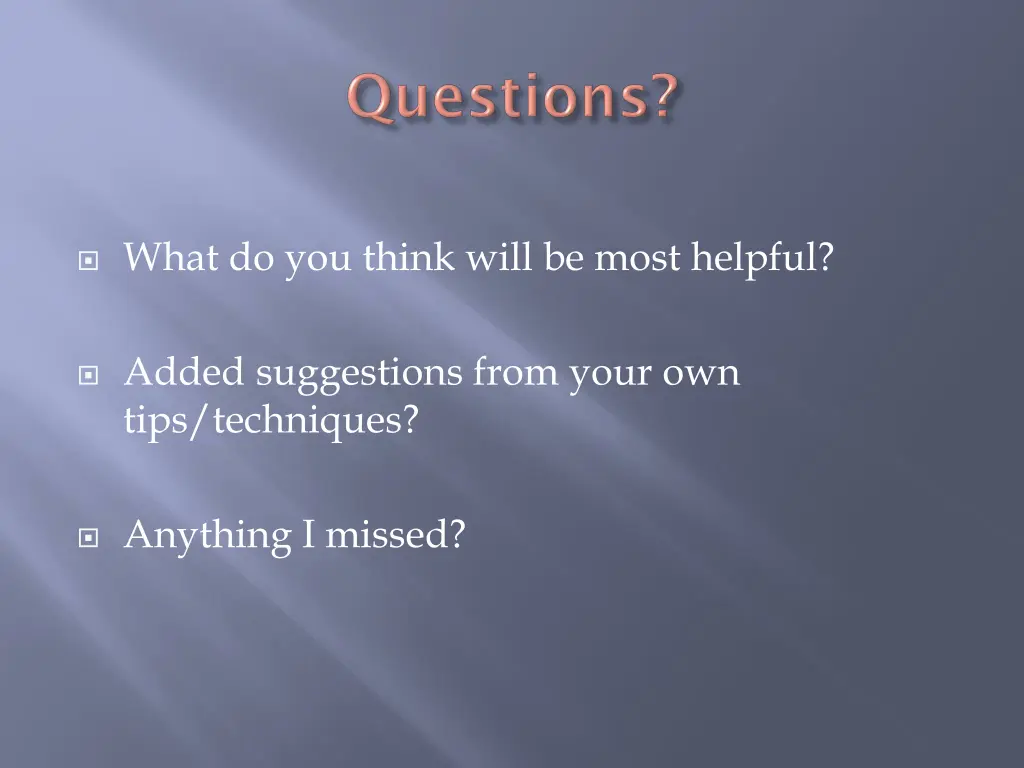 Questions?

What do you think will be most helpful?

Added suggestions from your own tips/techniques?

Anything I missed?